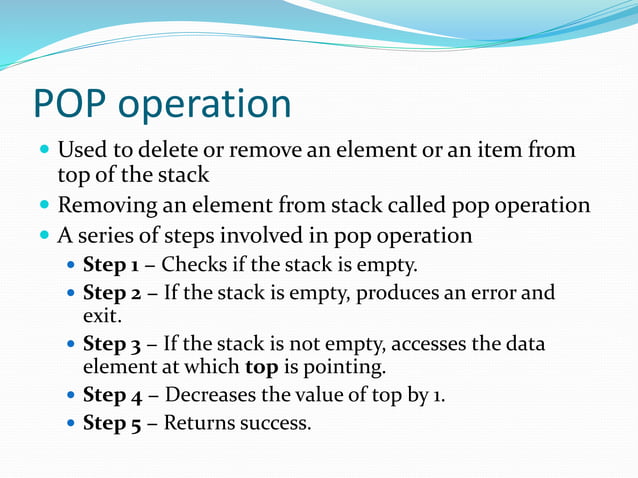 POP operation

Used to delete or remove an element or an item from top of the stack

Removing an element from stack called pop operation

A series of steps involved in pop operation

Step 1 – Checks if the stack is empty.

Step 2 – If the stack is empty, produces an error and exit.

Step 3 – If the stack is not empty, accesses the data element at which top is pointing.

Step 4 – Decreases the value of top by 1.

Step 5 – Returns success.